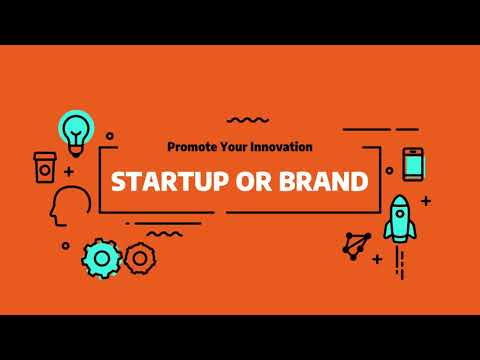 Promote Your Innovation

STARTUP OR BRAND